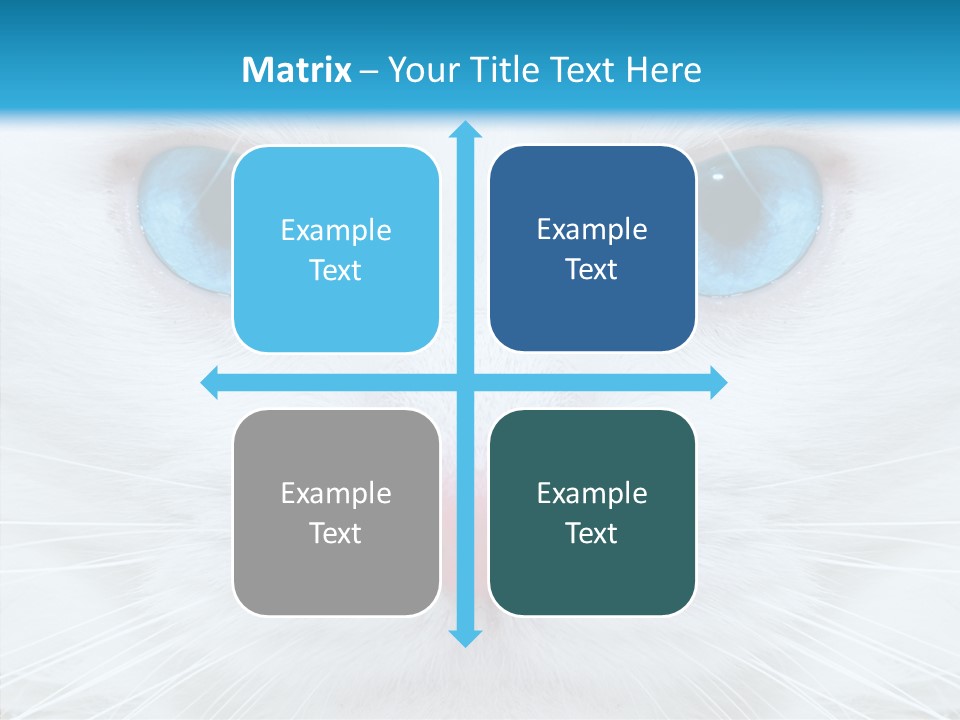 Matrix – Your Title Text Here

Example Text

Example Text

Example Text

Example Text